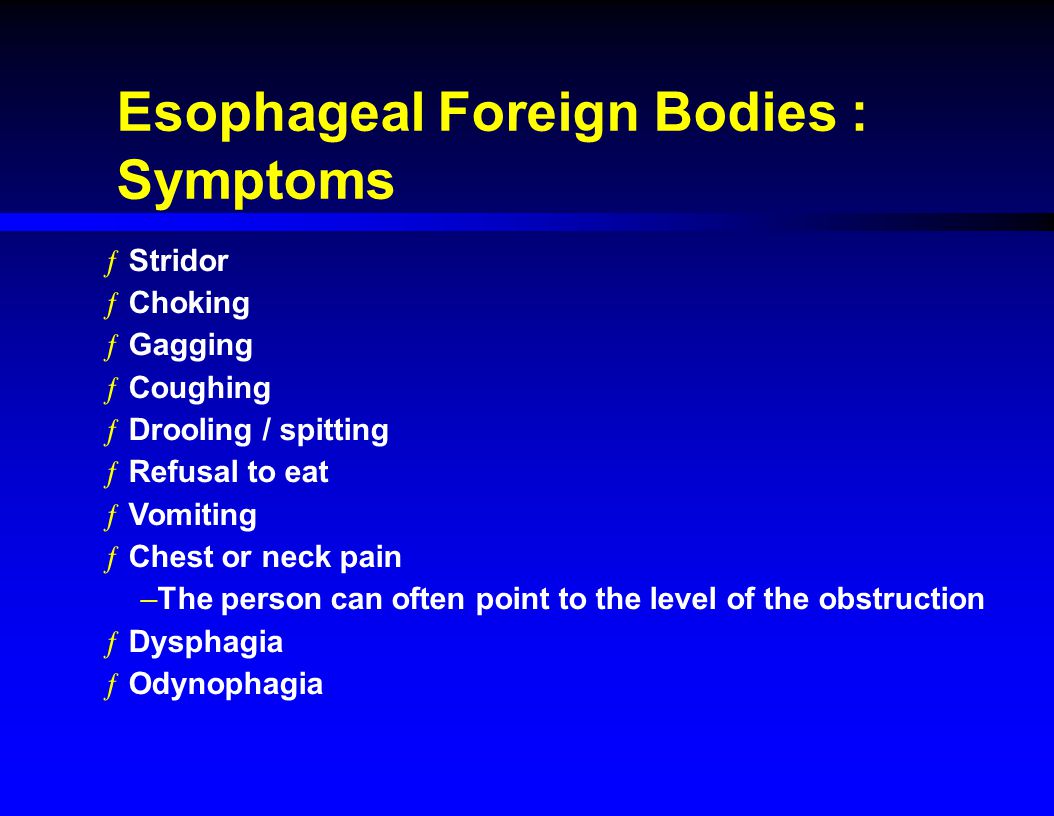 Esophageal Foreign Bodies : Symptoms

ƒ Stridor
ƒ Choking
ƒ Gagging
ƒ Coughing
ƒ Drooling / spitting
ƒ Refusal to eat
ƒ Vomiting
ƒ Chest or neck pain
–The person can often point to the level of the obstruction
ƒ Dysphagia
ƒ Odynophagia